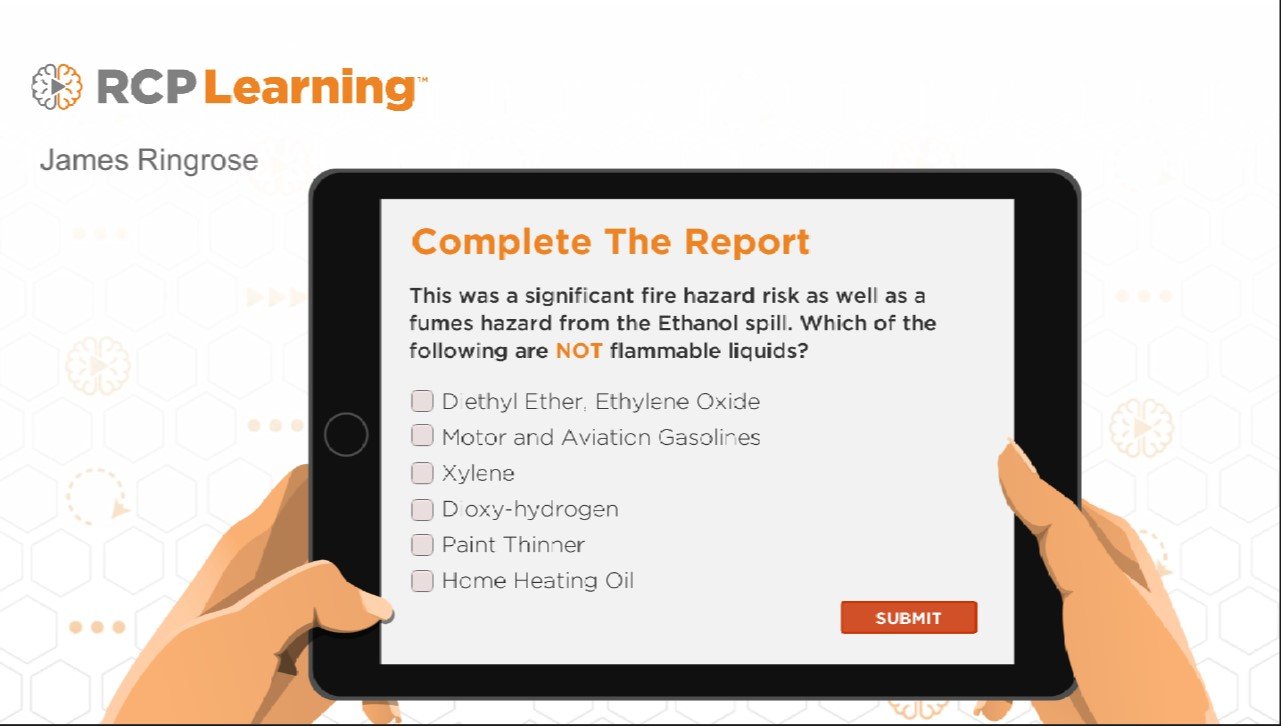 RCP Learning™

James Ringrose

Complete The Report

This was a significant fire hazard risk as well as a fumes hazard from the Ethanol spill. Which of the following are NOT flammable liquids?

Diethyl Ether, Ethylene Oxide
Motor and Aviation Gasolines
Xylene
Dioxy-hydrogen
Paint Thinner
Home Heating Oil

SUBMIT